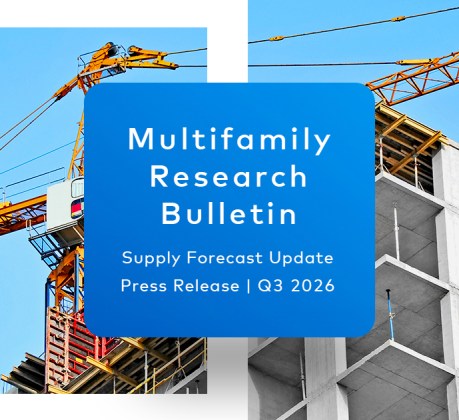 Multifamily Research Bulletin

Supply Forecast Update
Press Release | Q3 2026